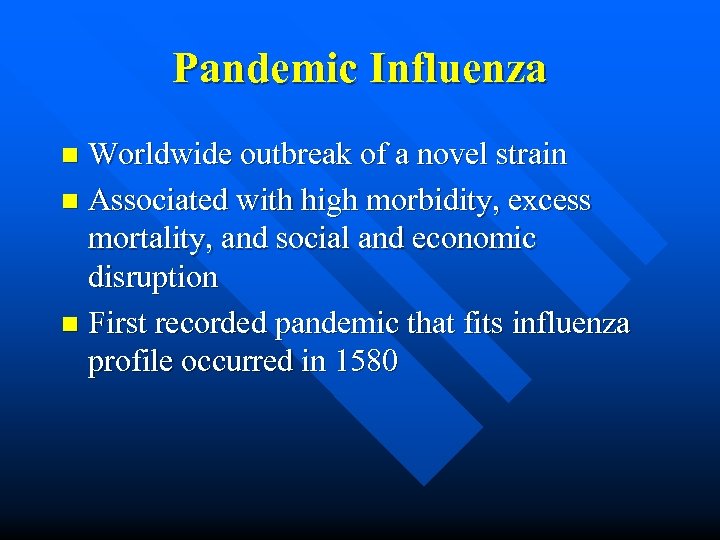 Pandemic Influenza

- Worldwide outbreak of a novel strain
- Associated with high morbidity, excess mortality, and social and economic disruption
- First recorded pandemic that fits influenza profile occurred in 1580